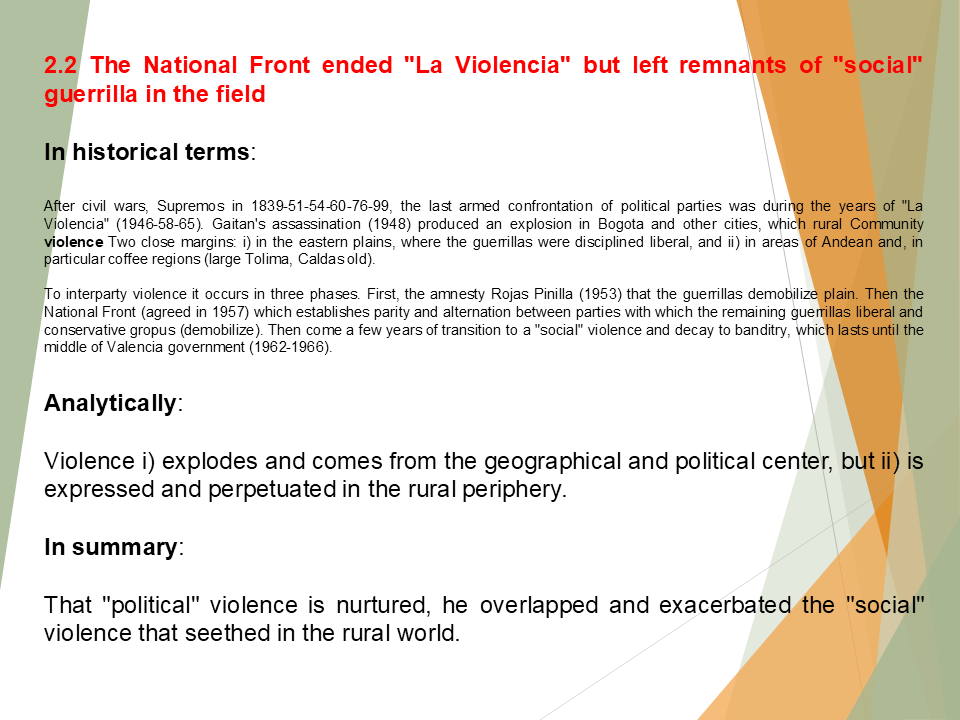 2.2 The National Front ended "La Violencia" but left remnants of "social" guerrilla in the field

In historical terms:

After civil wars, Supremos in 1839-51-54-60-76-99, the last armed confrontation of political parties was during the years of "La Violencia" (1946-58-65). Gaitan's assassination (1948) produced an explosion in Bogota and other cities, which rural Community violence Two close margins: i) in the eastern plains, where the guerrillas were disciplined liberal, and ii) in areas of Andean and, in particular coffee regions (large Tolima, Caldas old).

To interparty violence it occurs in three phases. First, the amnesty Rojas Pinilla (1953) that the guerrillas demobilize plain. Then the National Front (agreed in 1957) which establishes parity and alternation between parties with which the remaining guerrillas liberal and conservative gropus (demobilize). Then come a few years of transition to a "social" violence and decay to banditry, which lasts until the middle of Valencia government (1962-1966).

Analytically:

Violence i) explodes and comes from the geographical and political center, but ii) is expressed and perpetuated in the rural periphery.

In summary:

That "political" violence is nurtured, he overlapped and exacerbated the "social" violence that seethed in the rural world.